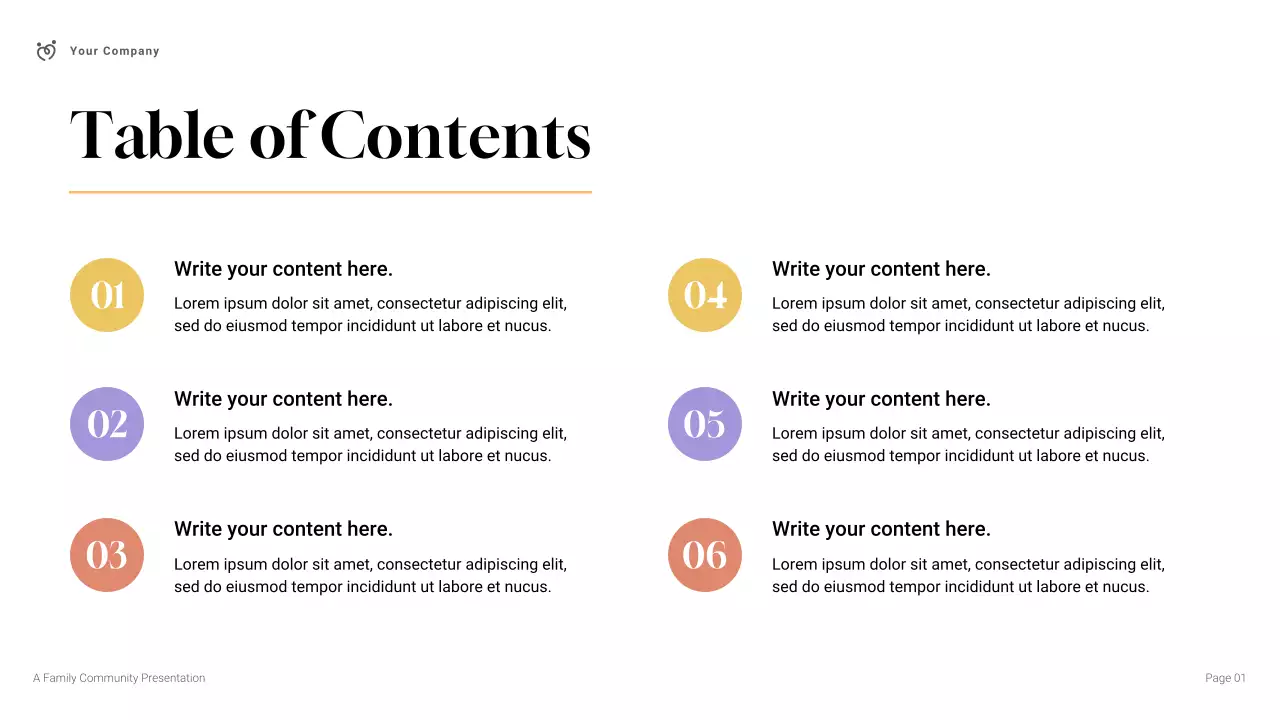 Your Company

Table of Contents

01
Write your content here.
Lorem ipsum dolor sit amet, consectetur adipiscing elit, sed do eiusmod tempor incididunt ut labore et nucus.

02
Write your content here.
Lorem ipsum dolor sit amet, consectetur adipiscing elit, sed do eiusmod tempor incididunt ut labore et nucus.

03
Write your content here.
Lorem ipsum dolor sit amet, consectetur adipiscing elit, sed do eiusmod tempor incididunt ut labore et nucus.

04
Write your content here.
Lorem ipsum dolor sit amet, consectetur adipiscing elit, sed do eiusmod tempor incididunt ut labore et nucus.

05
Write your content here.
Lorem ipsum dolor sit amet, consectetur adipiscing elit, sed do eiusmod tempor incididunt ut labore et nucus.

06
Write your content here.
Lorem ipsum dolor sit amet, consectetur adipiscing elit, sed do eiusmod tempor incididunt ut labore et nucus.

A Family Community Presentation

Page 01